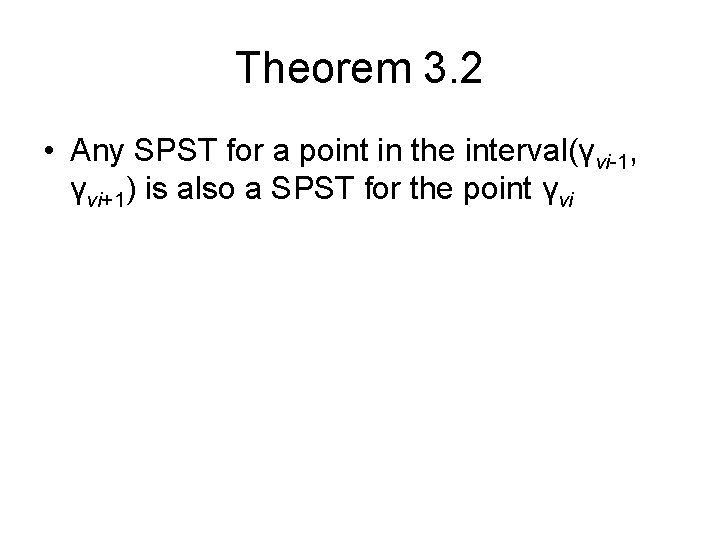 Theorem 3.2

• Any SPST for a point in the interval($\gamma_{vi-1}$, $\gamma_{vi+1}$) is also a SPST for the point $\gamma_{vi}$